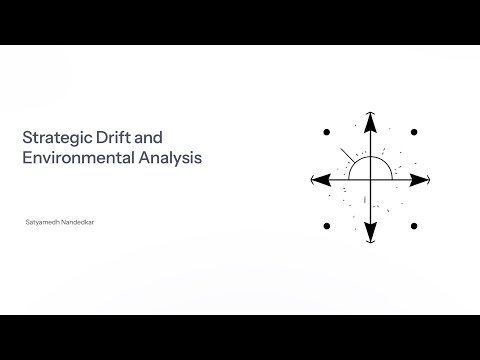 Strategic Drift and Environmental Analysis

Satyamedh Nandedkar